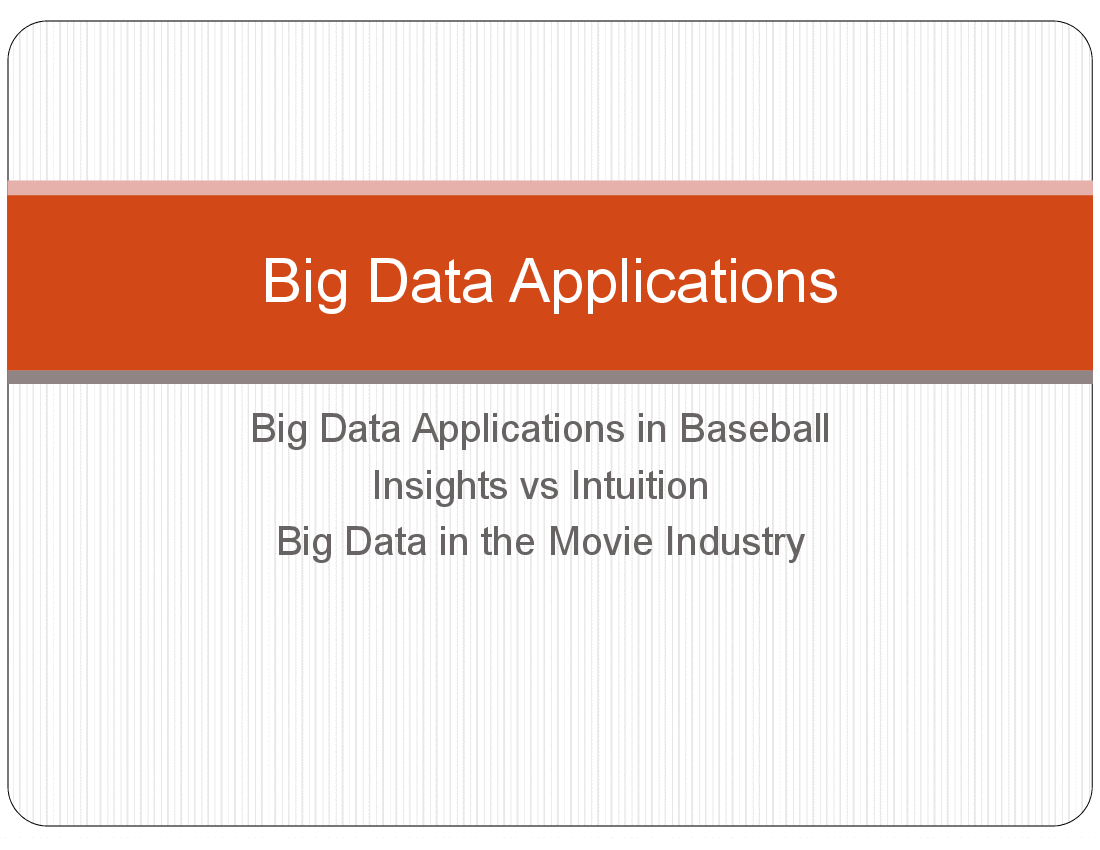 Big Data Applications

Big Data Applications in Baseball
Insights vs Intuition
Big Data in the Movie Industry